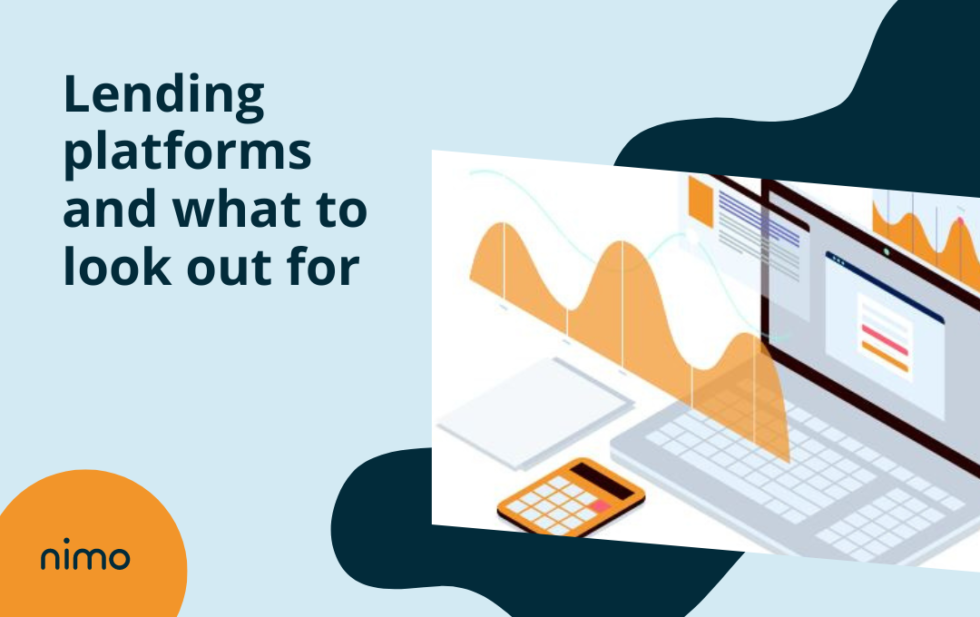 Lending platforms and what to look out for

nimo